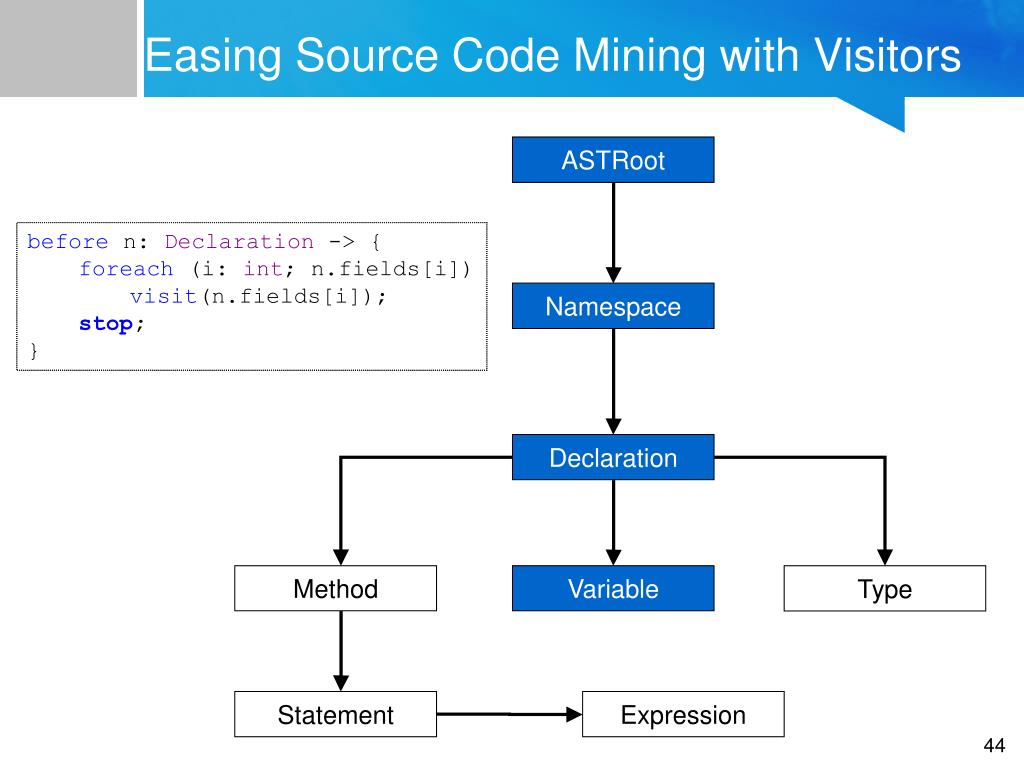 Easing Source Code Mining with Visitors

before n: Declaration -> {
foreach (i: int; n.fields[i])
visit(n.fields[i]);
stop;
}

ASTRoot

Namespace

Declaration

Method

Variable

Type

Statement

Expression

44